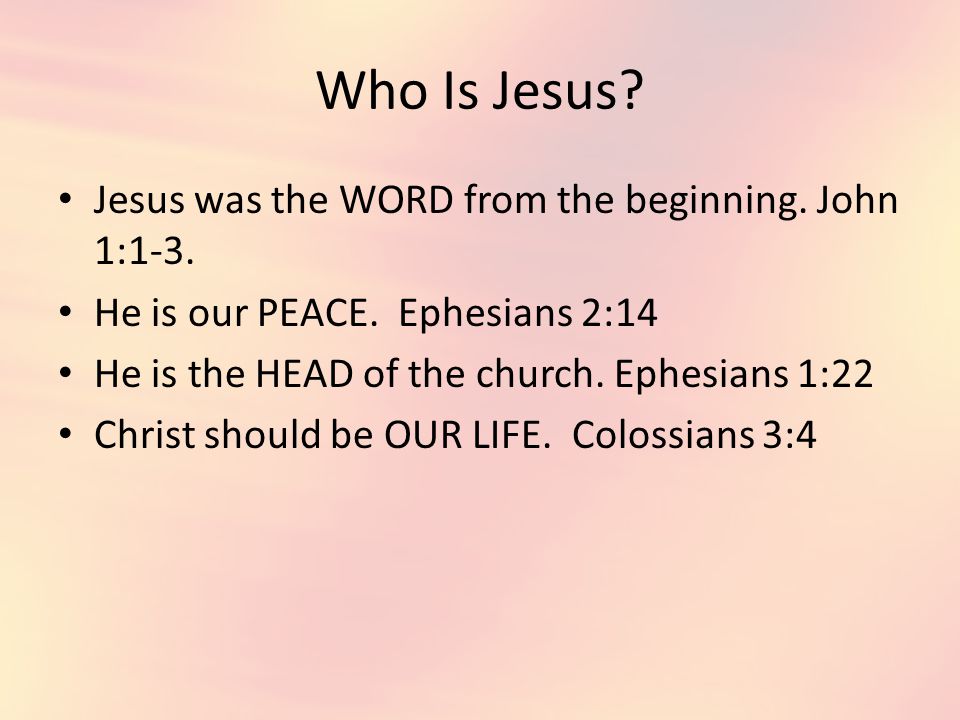 Who Is Jesus?

• Jesus was the WORD from the beginning. John 1:1-3.
• He is our PEACE. Ephesians 2:14
• He is the HEAD of the church. Ephesians 1:22
• Christ should be OUR LIFE. Colossians 3:4